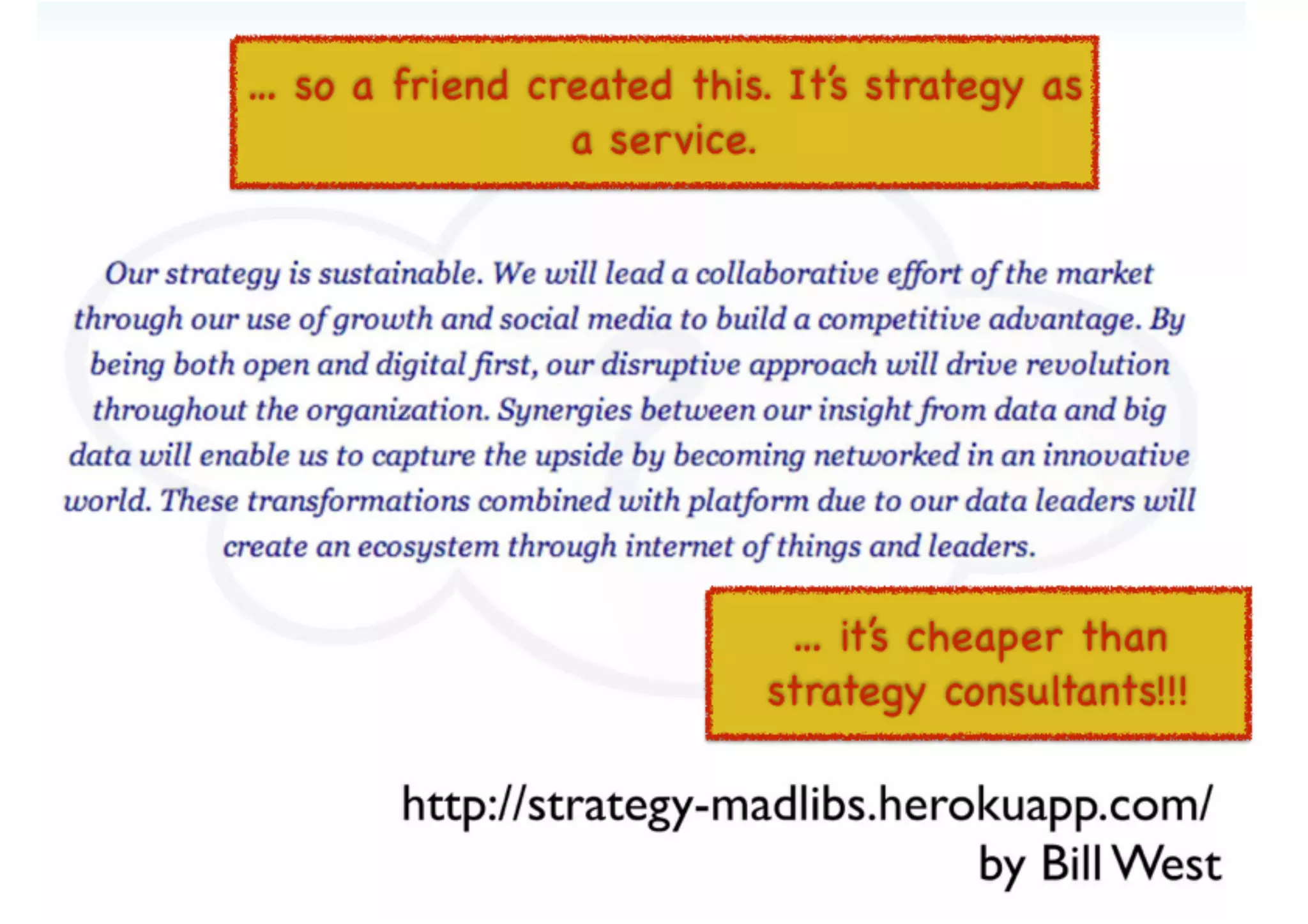 ... so a friend created this. It's strategy as a service.

Our strategy is sustainable. We will lead a collaborative effort of the market through our use of growth and social media to build a competitive advantage. By being both open and digital first, our disruptive approach will drive revolution throughout the organization. Synergies between our insight from data and big data will enable us to capture the upside by becoming networked in an innovative world. These transformations combined with platform due to our data leaders will create an ecosystem through internet of things and leaders.

... it's cheaper than strategy consultants!!!

http://strategy-madlibs.herokuapp.com/
by Bill West